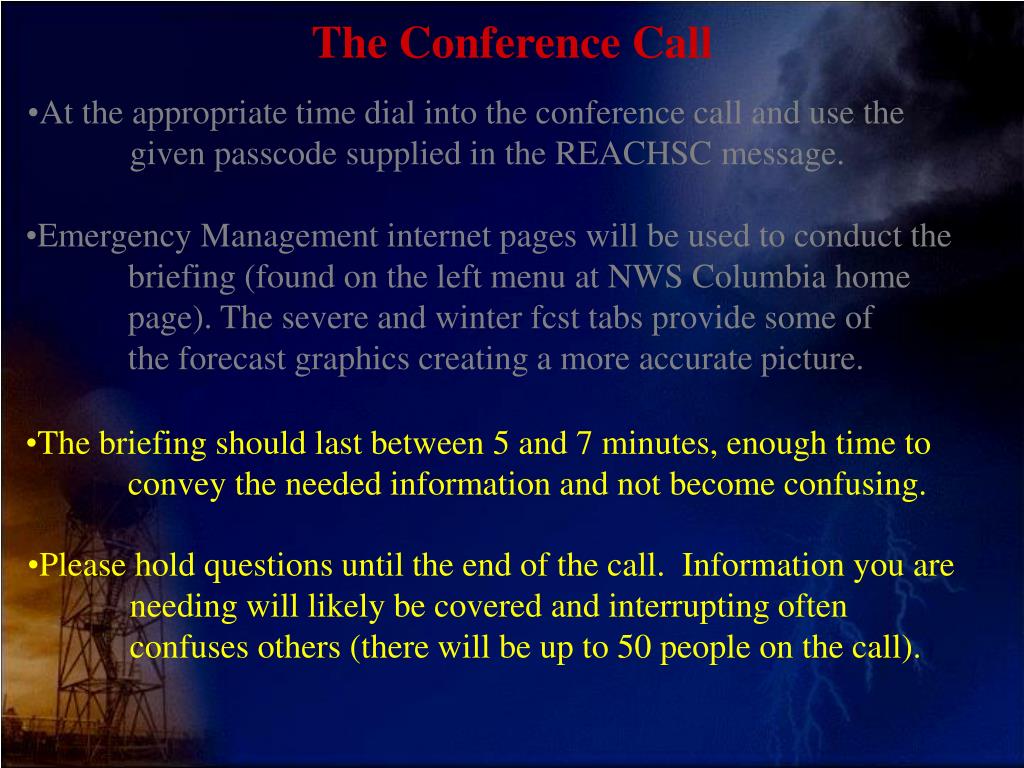 The Conference Call

•At the appropriate time dial into the conference call and use the given passcode supplied in the REACHSC message.

•Emergency Management internet pages will be used to conduct the briefing (found on the left menu at NWS Columbia home page). The severe and winter fcst tabs provide some of the forecast graphics creating a more accurate picture.

•The briefing should last between 5 and 7 minutes, enough time to convey the needed information and not become confusing.

•Please hold questions until the end of the call. Information you are needing will likely be covered and interrupting often confuses others (there will be up to 50 people on the call).